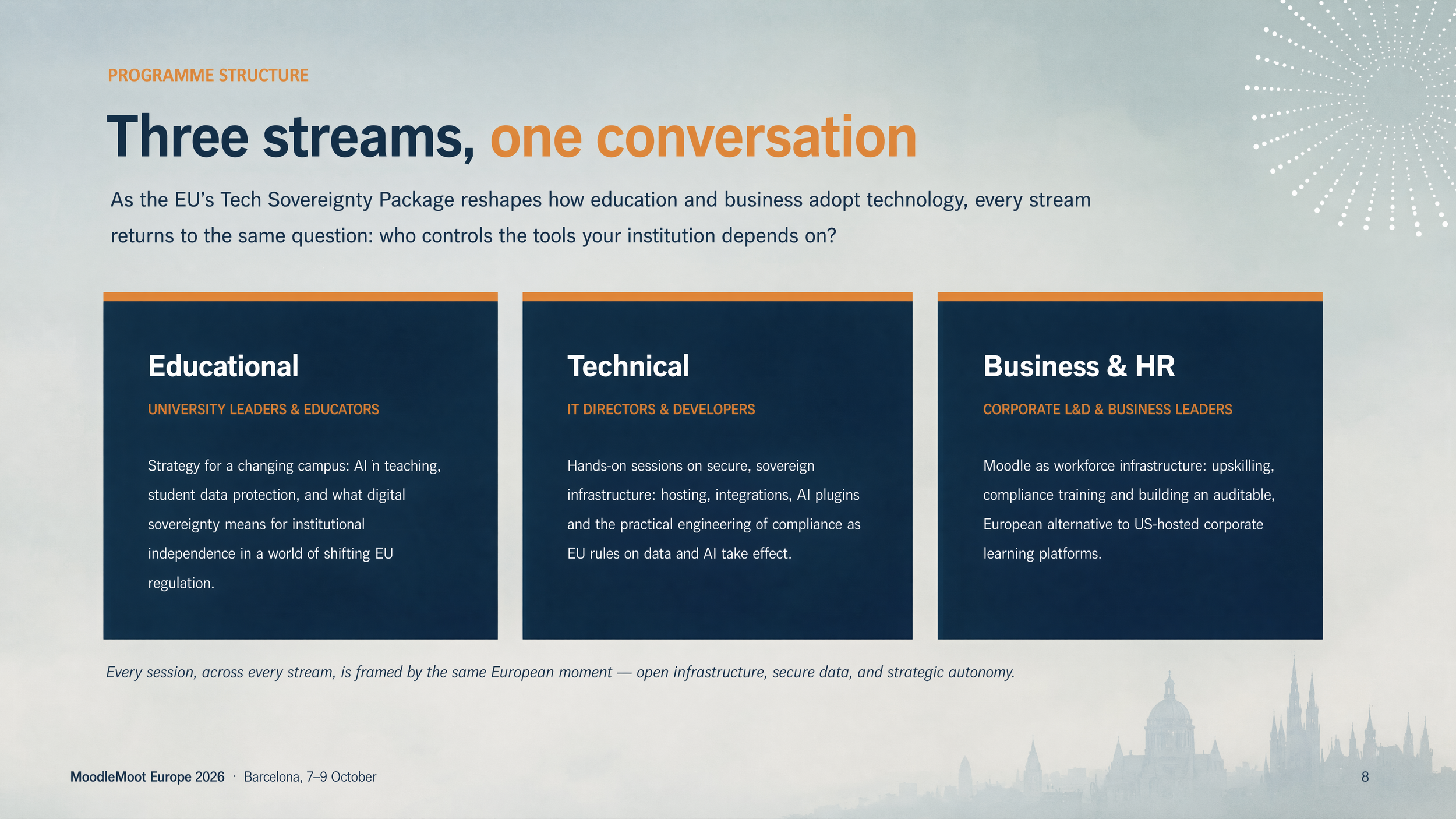 PROGRAMME STRUCTURE

Three streams, one conversation

As the EU's Tech Sovereignty Package reshapes how education and business adopt technology, every stream returns to the same question: who controls the tools your institution depends on?

Educational

UNIVERSITY LEADERS & EDUCATORS

Strategy for a changing campus: AI n teaching, student data protection, and what digital sovereignty means for institutional independence in a world of shifting EU regulation.

Technical

IT DIRECTORS & DEVELOPERS

Hands-on sessions on secure, sovereign infrastructure: hosting, integrations, AI plugins and the practical engineering of compliance as EU rules on data and AI take effect.

Business & HR

CORPORATE L&D & BUSINESS LEADERS

Moodle as workforce infrastructure: upskilling, compliance training and building an auditable, European alternative to US-hosted corporate learning platforms.

Every session, across every stream, is framed by the same European moment — open infrastructure, secure data, and strategic autonomy.

MoodleMoot Europe 2026 · Barcelona, 7–9 October

8